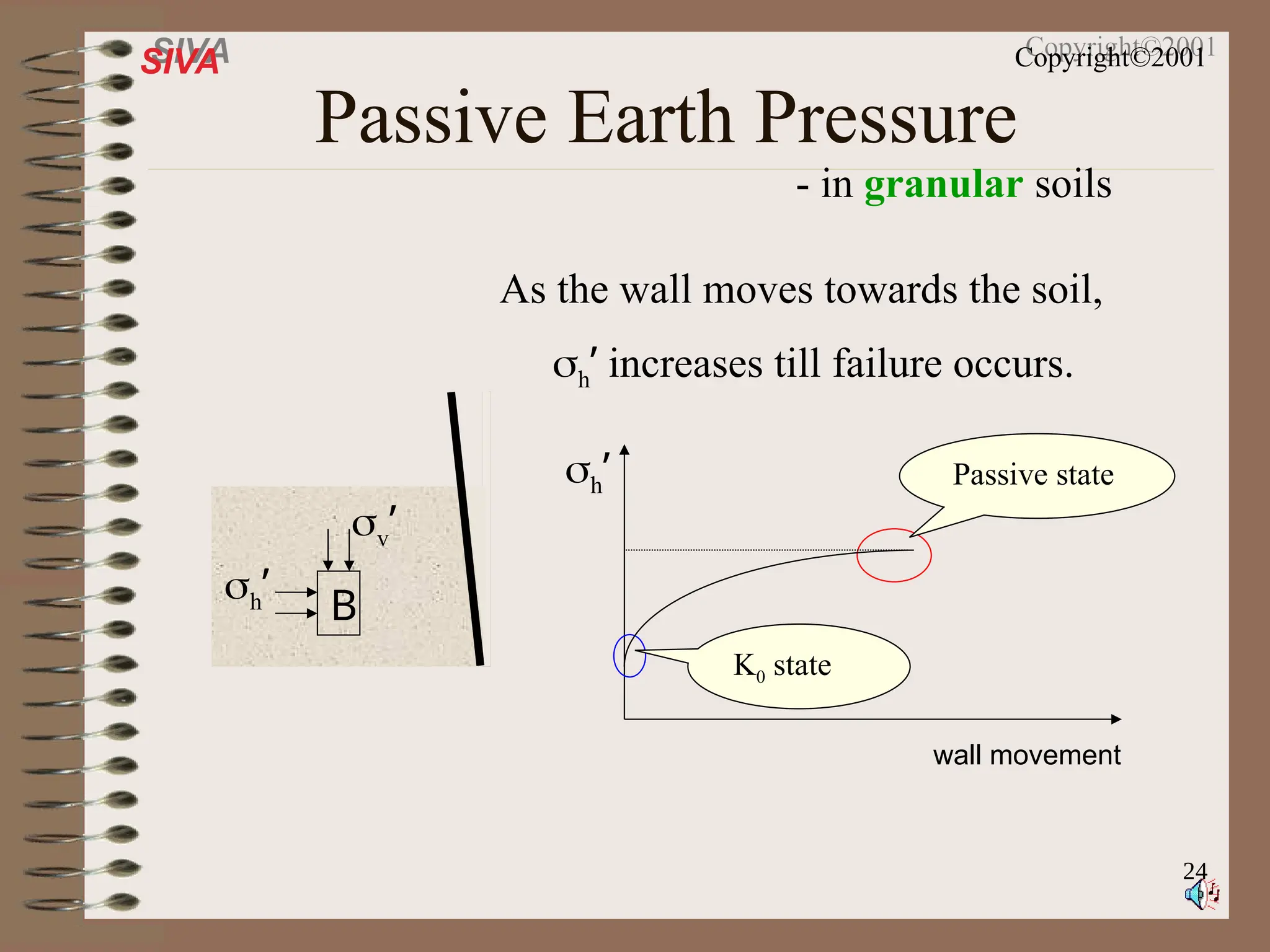 SIVA

Copyright©2001

Passive Earth Pressure

- in granular soils

As the wall moves towards the soil,

$\sigma_h'$ increases till failure occurs.

$\sigma_v'$

$\sigma_h'$

B

$\sigma_h'$

Passive state

$K_0$ state

wall movement

24